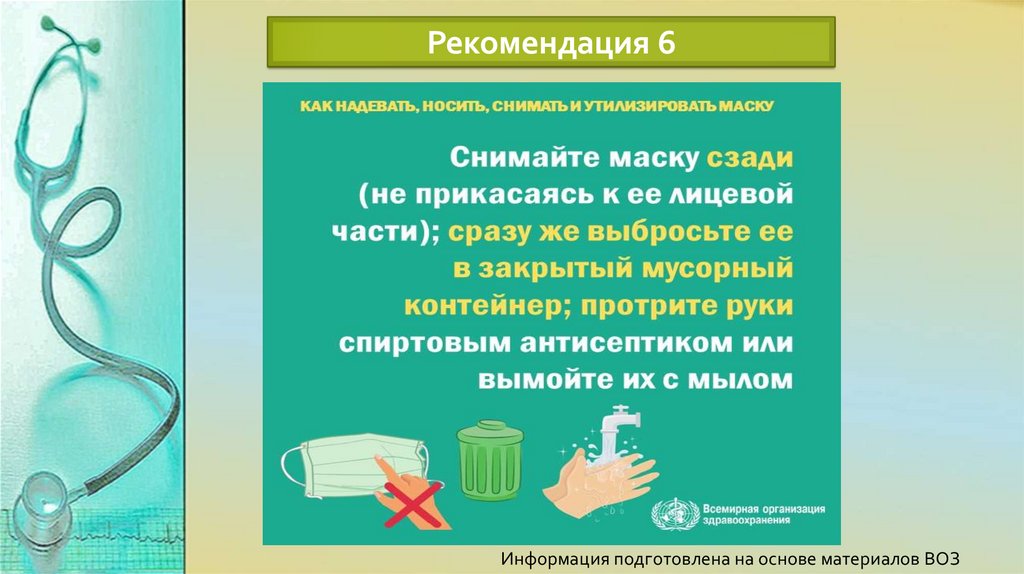 Рекомендация 6

КАК НАДЕВАТЬ, НОСИТЬ, СНИМАТЬ И УТИЛИЗИРОВАТЬ МАСКУ

Снимайте маску сзади (не прикасаясь к ее лицевой части); сразу же выбросьте ее в закрытый мусорный контейнер; протрите руки спиртовым антисептиком или вымойте их с мылом

Всемирная организация здравоохранения

Информация подготовлена на основе материалов ВОЗ